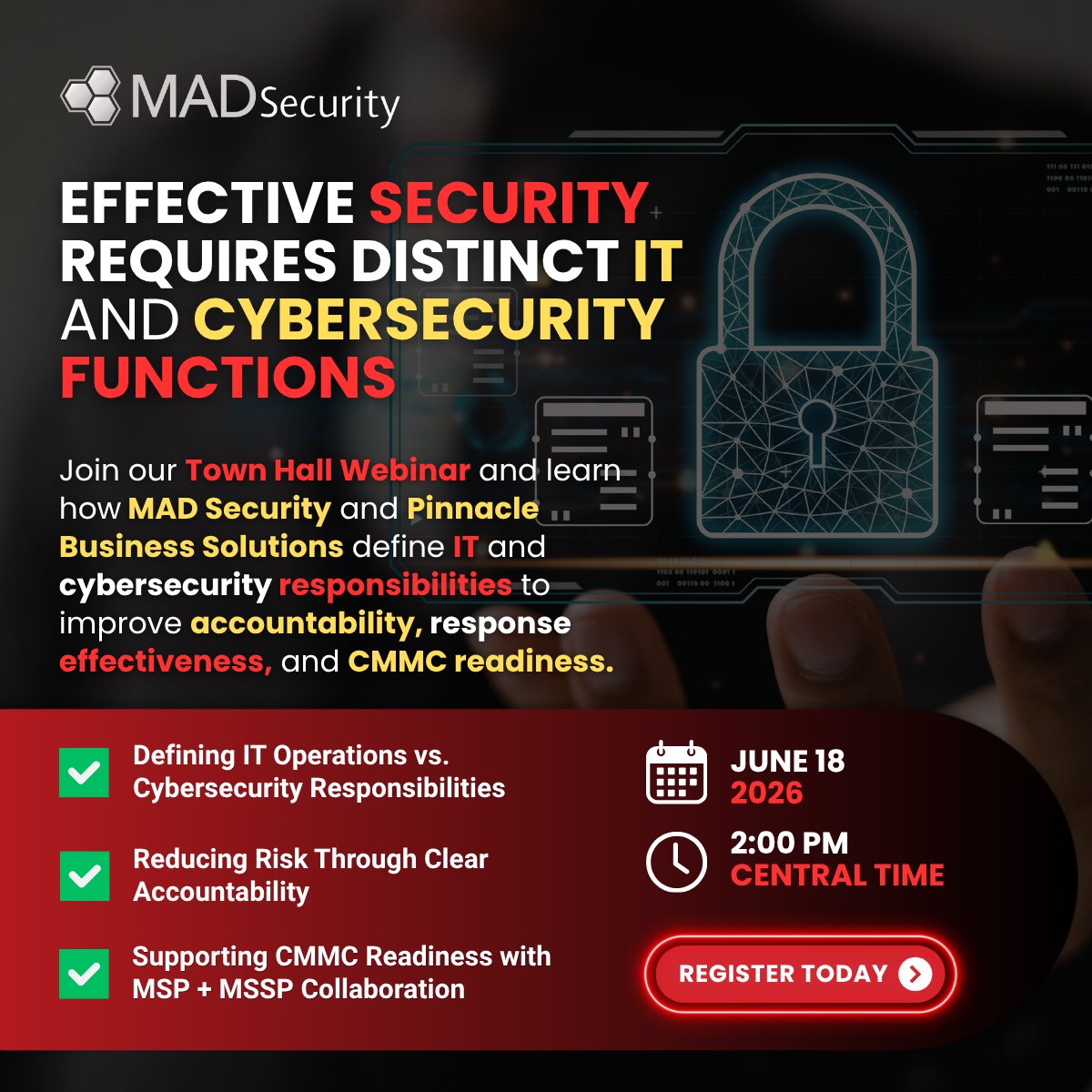 MADSecurity

EFFECTIVE SECURITY REQUIRES DISTINCT IT AND CYBERSECURITY FUNCTIONS

Join our Town Hall Webinar and learn how MAD Security and Pinnacle Business Solutions define IT and cybersecurity responsibilities to improve accountability, response effectiveness, and CMMC readiness.

Defining IT Operations vs. Cybersecurity Responsibilities

Reducing Risk Through Clear Accountability

Supporting CMMC Readiness with MSP + MSSP Collaboration

JUNE 18
2026

2:00 PM
CENTRAL TIME

REGISTER TODAY